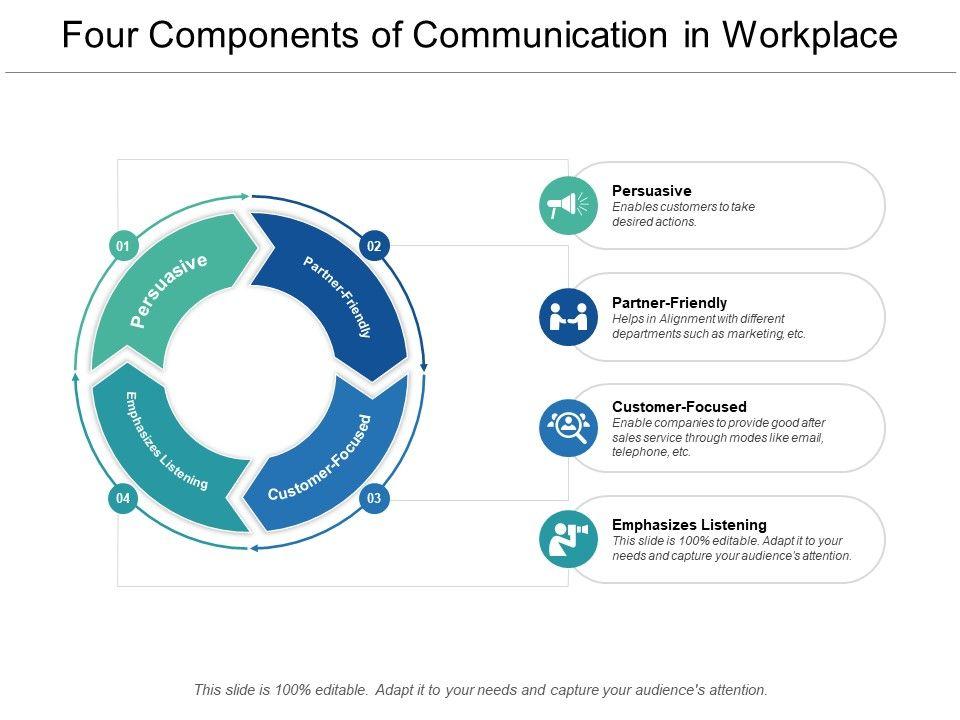 Four Components of Communication in Workplace

01

Persuasive

02

Partner-Friendly

03

Customer-Focused

04

Emphasizes Listening

Persuasive
Enables customers to take desired actions.

Partner-Friendly
Helps in Alignment with different departments such as marketing, etc.

Customer-Focused
Enable companies to provide good after sales service through modes like email, telephone, etc.

Emphasizes Listening
This slide is 100% editable. Adapt it to your needs and capture your audience's attention.

This slide is 100% editable. Adapt it to your needs and capture your audience's attention.